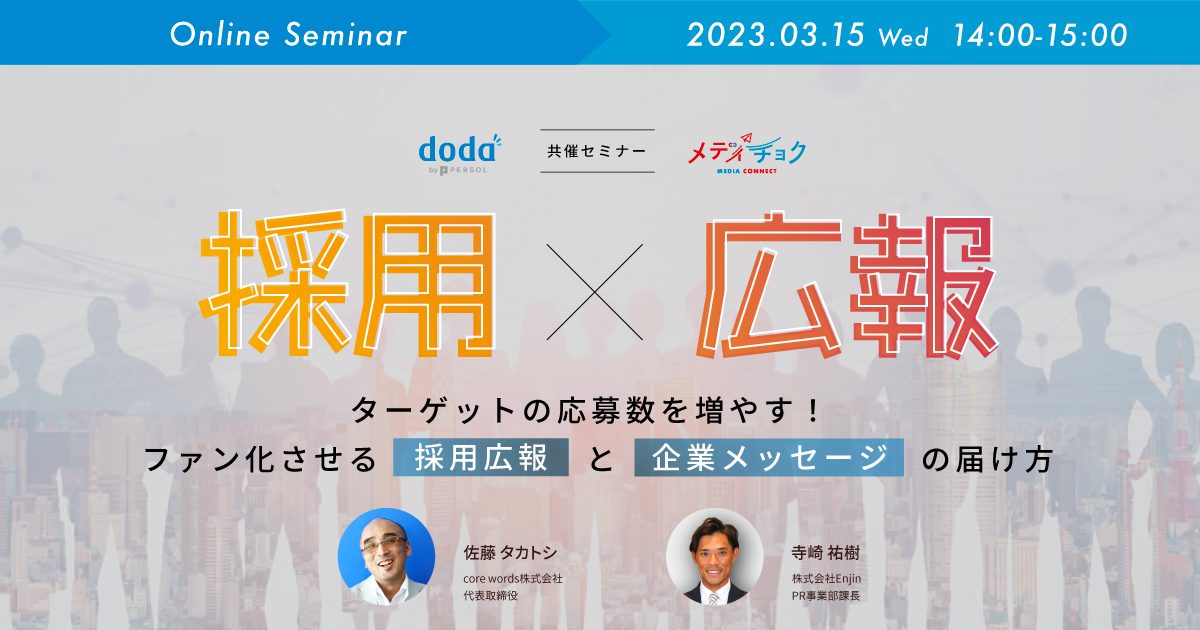 Online Seminar

2023.03.15 Wed 14:00-15:00

doda by PERSOL

共催セミナー

メディチョク MEDIA CONNECT

採用 × 広報

ターゲットの応募数を増やす！

ファン化させる 採用広報 と 企業メッセージ の届け方

佐藤 タカトシ
core words株式会社
代表取締役

寺崎 祐樹
株式会社Enjin
PR事業部課長